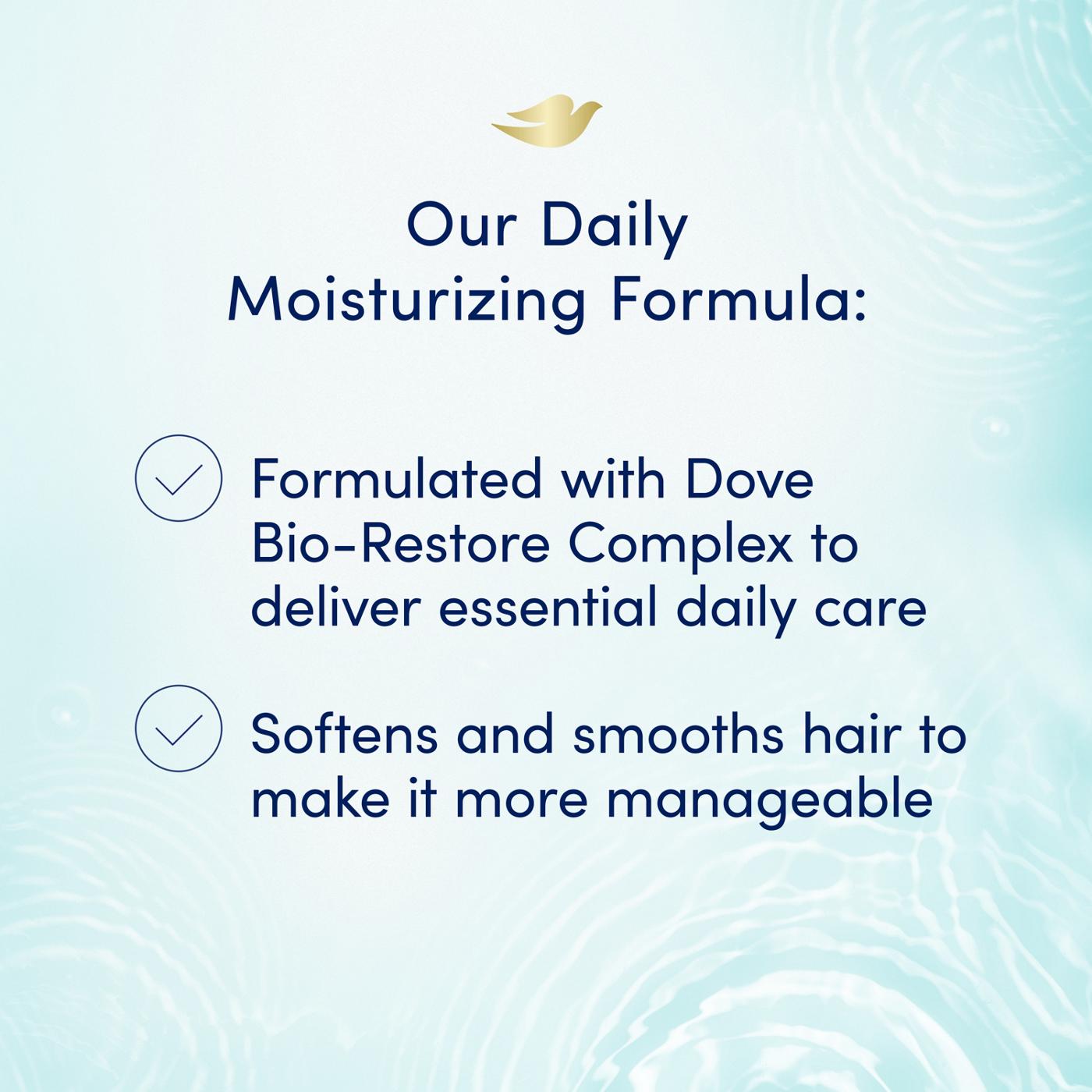 Our Daily Moisturizing Formula:

Formulated with Dove Bio-Restore Complex to deliver essential daily care

Softens and smooths hair to make it more manageable